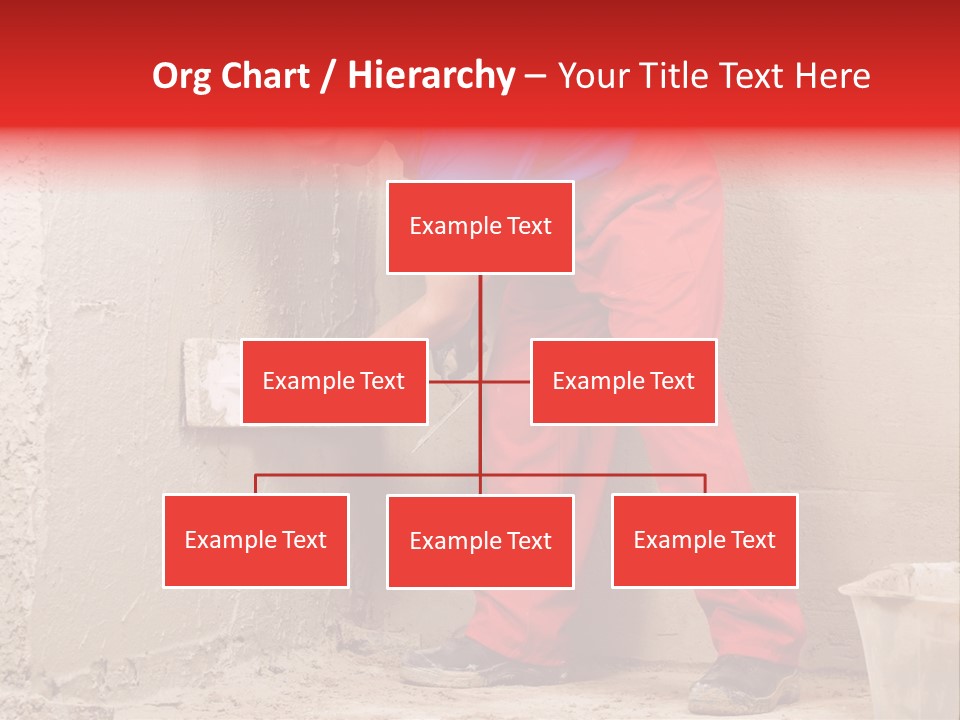 Org Chart / Hierarchy – Your Title Text Here

Example Text

Example Text

Example Text

Example Text

Example Text

Example Text